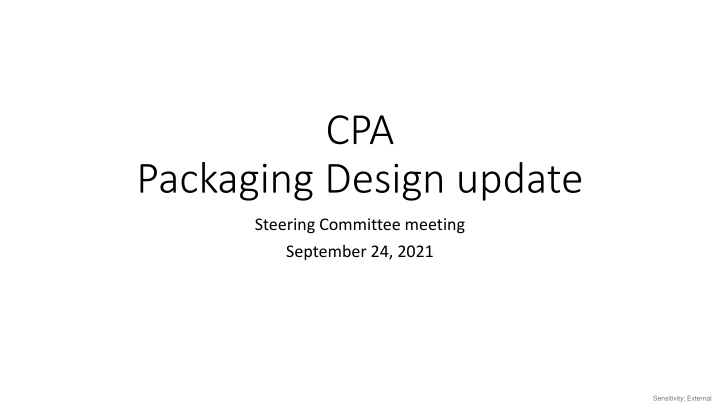 CPA
Packaging Design update

Steering Committee meeting

September 24, 2021

Sensitivity: External